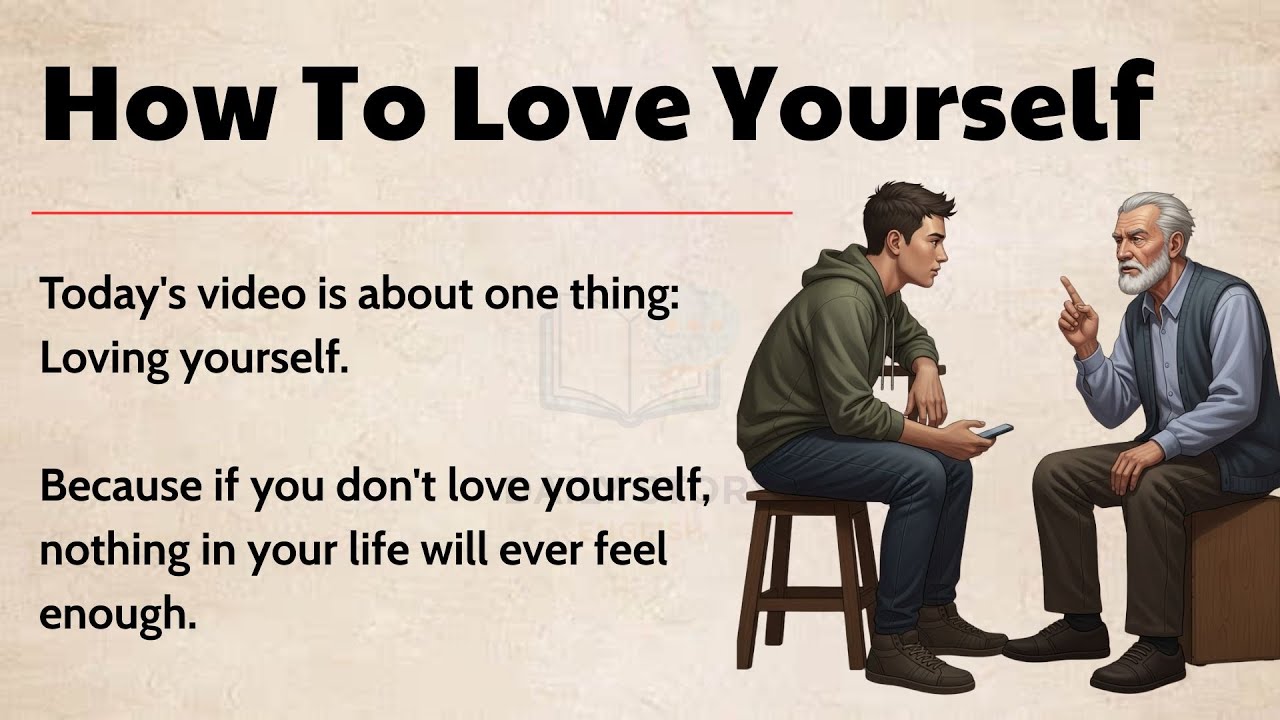 How To Love Yourself

Today's video is about one thing: Loving yourself.

Because if you don't love yourself, nothing in your life will ever feel enough.